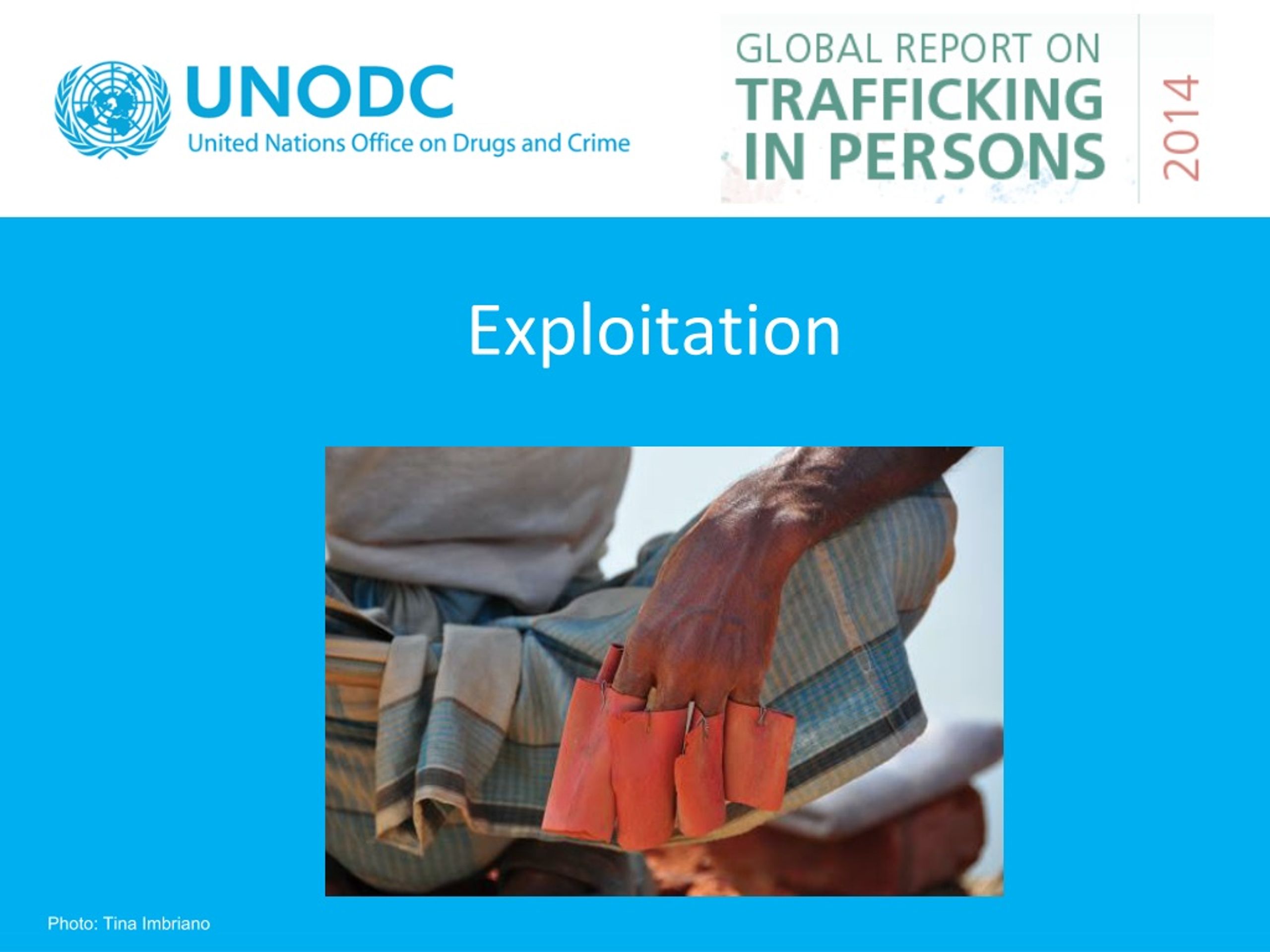 UNODC
United Nations Office on Drugs and Crime

GLOBAL REPORT ON
TRAFFICKING
IN PERSONS
2014

Exploitation

Photo: Tina Imbriano